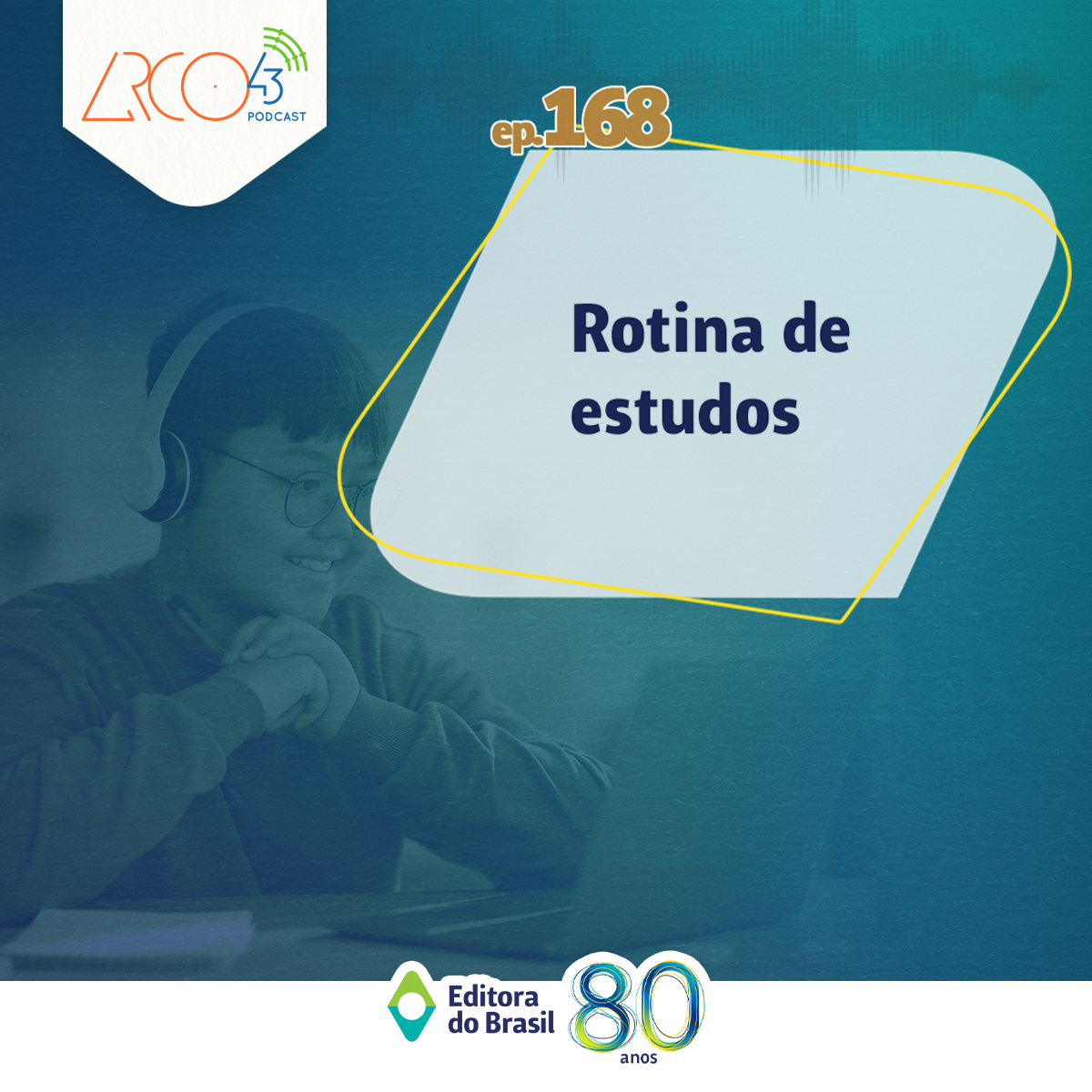 ARCO 43
PODCAST

ep.168

Rotina de estudos

Editora do Brasil

80
anos